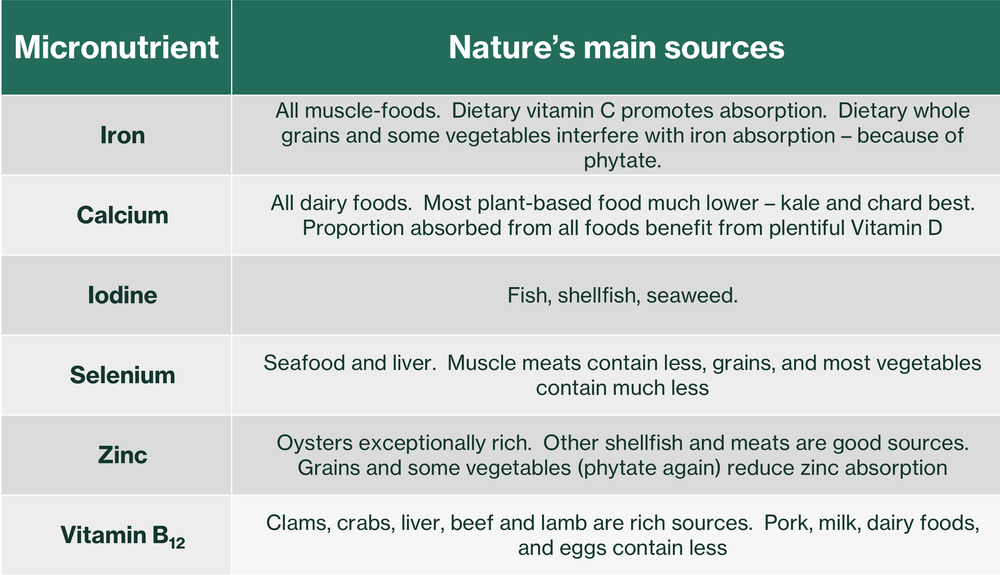 | Micronutrient | Nature's main sources |
|---|---|
| Iron | All muscle-foods. Dietary vitamin C promotes absorption. Dietary whole grains and some vegetables interfere with iron absorption – because of phytate. |
| Calcium | All dairy foods. Most plant-based food much lower – kale and chard best. Proportion absorbed from all foods benefit from plentiful Vitamin D |
| Iodine | Fish, shellfish, seaweed. |
| Selenium | Seafood and liver. Muscle meats contain less, grains, and most vegetables contain much less |
| Zinc | Oysters exceptionally rich. Other shellfish and meats are good sources. Grains and some vegetables (phytate again) reduce zinc absorption |
| Vitamin $B_{12}$ | Clams, crabs, liver, beef and lamb are rich sources. Pork, milk, dairy foods, and eggs contain less |